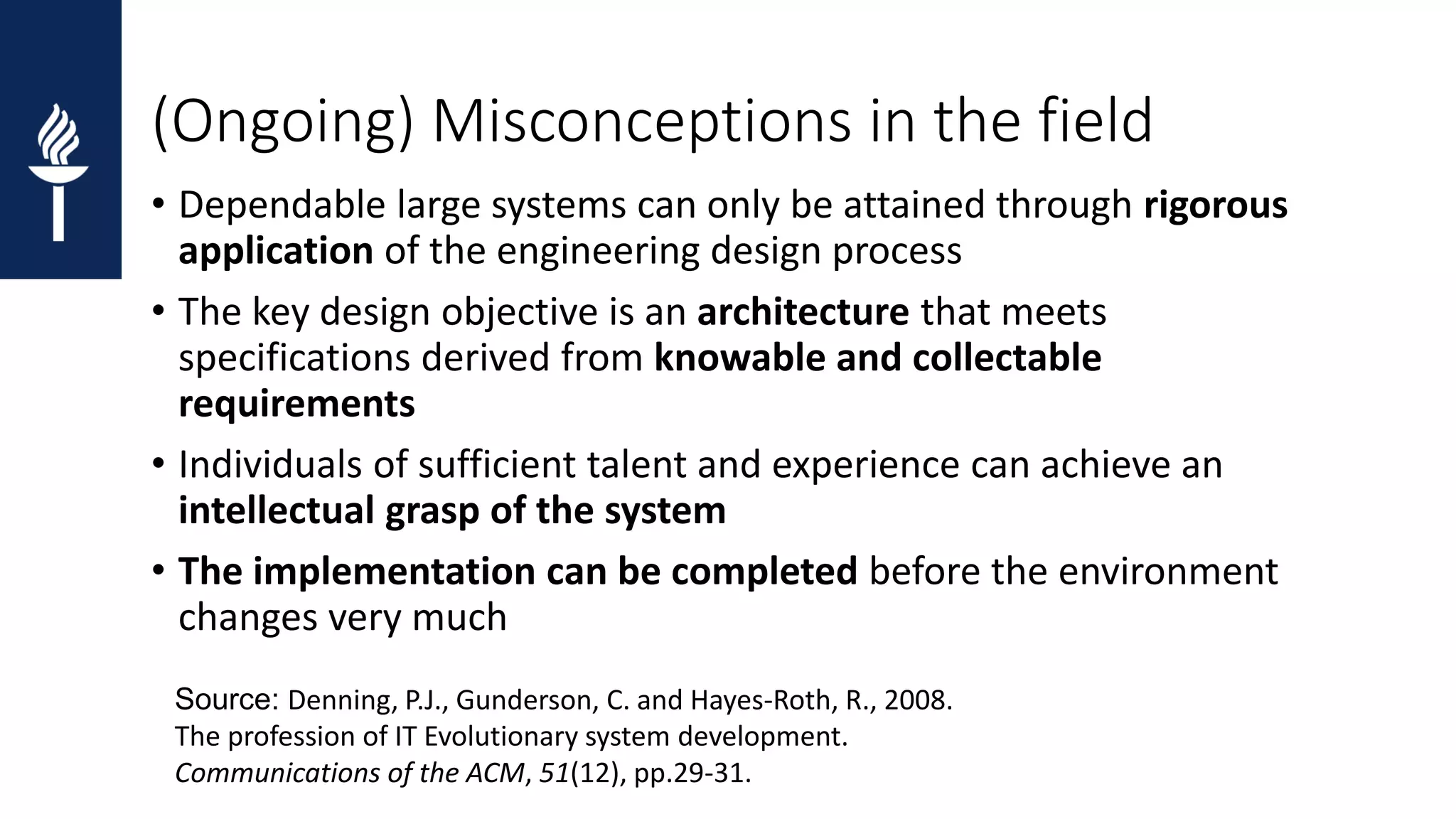 (Ongoing) Misconceptions in the field

• Dependable large systems can only be attained through rigorous application of the engineering design process

• The key design objective is an architecture that meets specifications derived from knowable and collectable requirements

• Individuals of sufficient talent and experience can achieve an intellectual grasp of the system

• The implementation can be completed before the environment changes very much

Source: Denning, P.J., Gunderson, C. and Hayes-Roth, R., 2008. The profession of IT Evolutionary system development. Communications of the ACM, 51(12), pp.29-31.